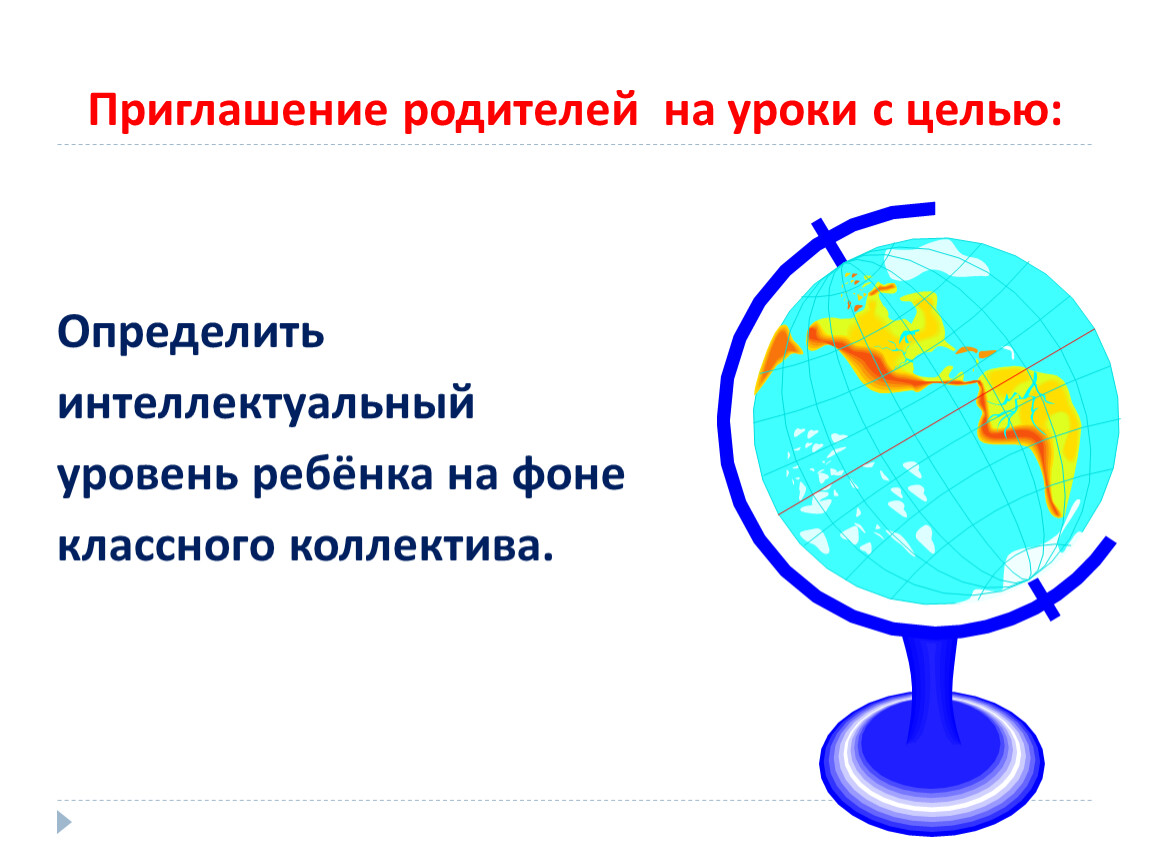 Приглашение родителей на уроки с целью:

Определить интеллектуальный уровень ребёнка на фоне классного коллектива.